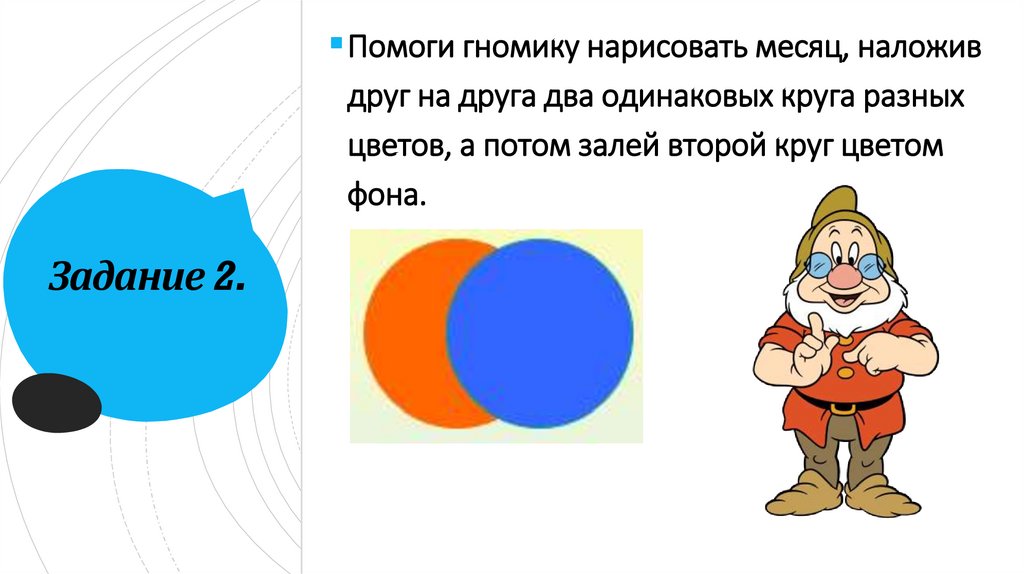 Задание 2.

Помоги гномику нарисовать месяц, наложив друг на друга два одинаковых круга разных цветов, а потом залей второй круг цветом фона.